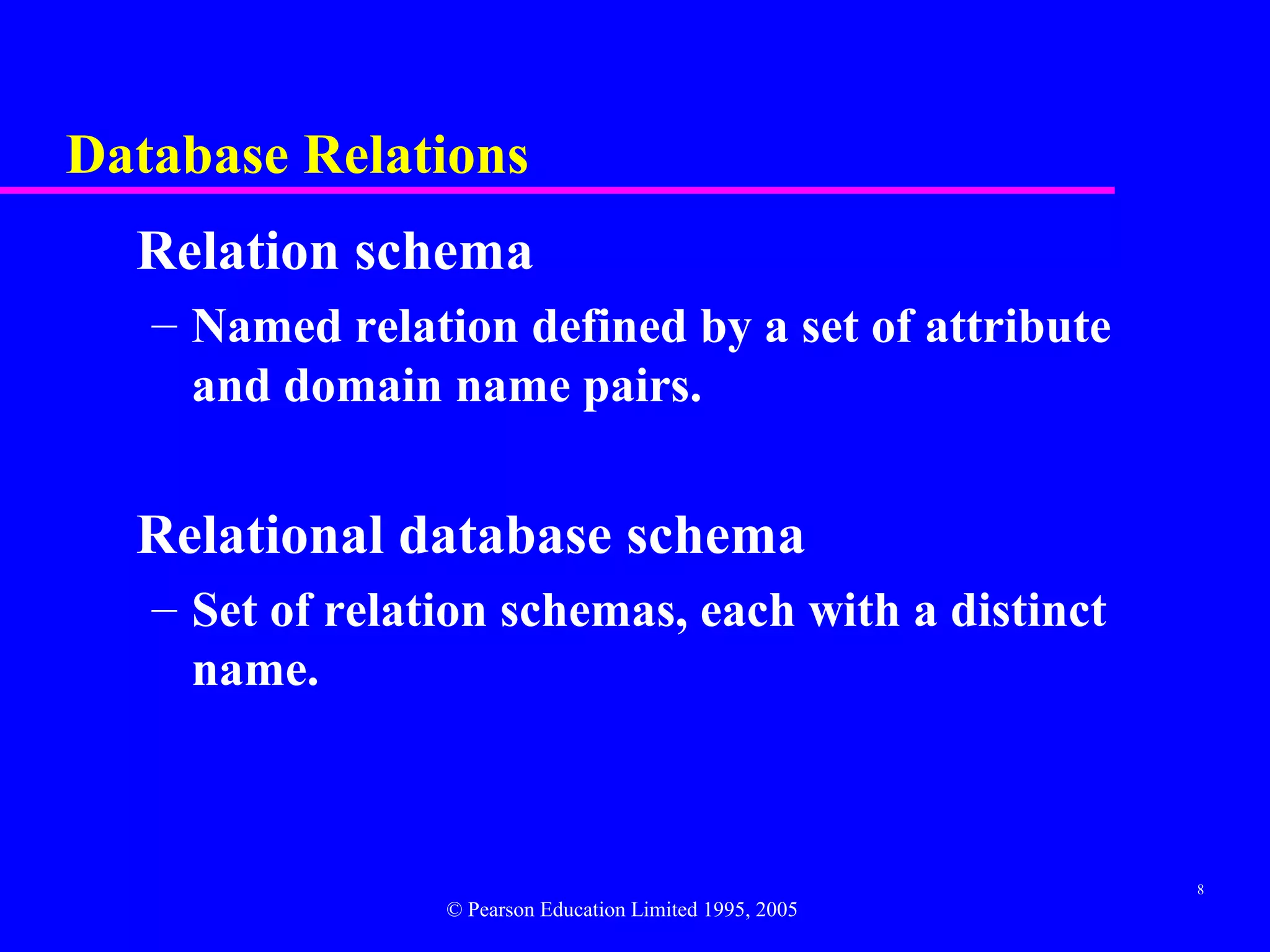 Database Relations

Relation schema

– Named relation defined by a set of attribute and domain name pairs.

Relational database schema

– Set of relation schemas, each with a distinct name.

8

© Pearson Education Limited 1995, 2005